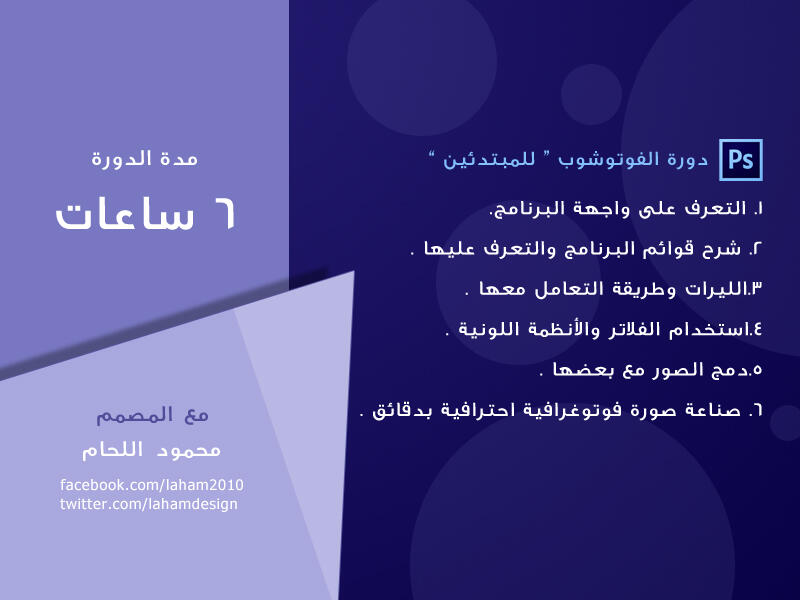 Ps دورة الفوتوشوب " للمبتدئين "

١. التعرف على واجهة البرنامج.

٢. شرح قوائم البرنامج والتعرف عليها .

٣.الليرات وطريقة التعامل معها .

٤.استخدام الفلاتر والأنظمة اللونية .

٥.دمج الصور مع بعضها .

٦. صناعة صورة فوتوغرافية احترافية بدقائق .

مدة الدورة

٦ ساعات

مع المصمم

محمود اللحام

facebook.com/laham2010
twitter.com/lahamdesign